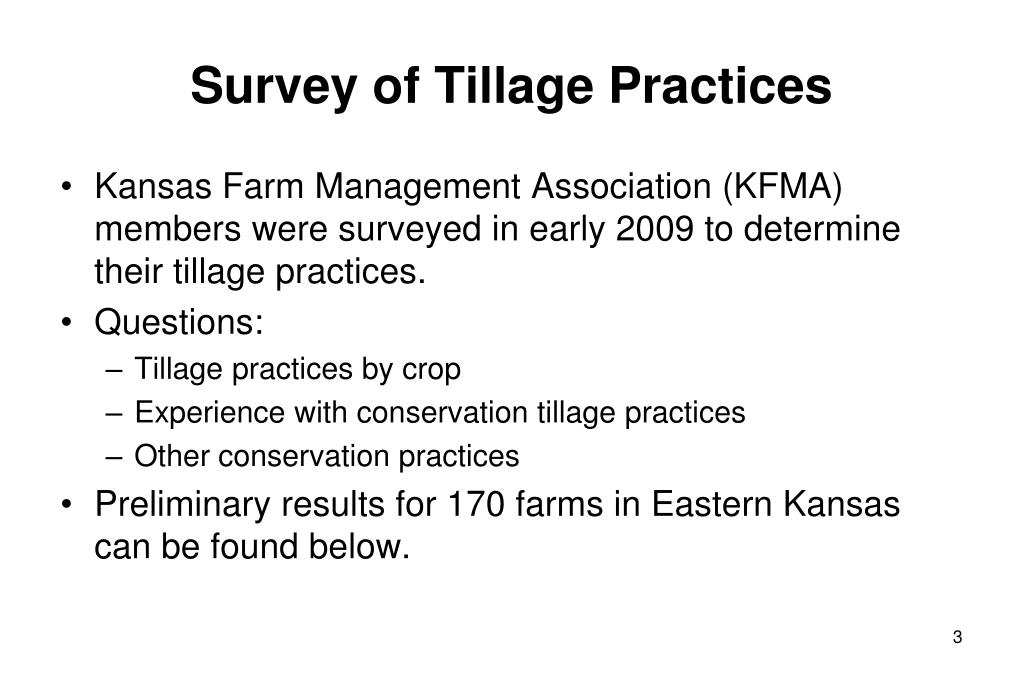 Survey of Tillage Practices

• Kansas Farm Management Association (KFMA) members were surveyed in early 2009 to determine their tillage practices.

• Questions:
– Tillage practices by crop
– Experience with conservation tillage practices
– Other conservation practices

• Preliminary results for 170 farms in Eastern Kansas can be found below.

3